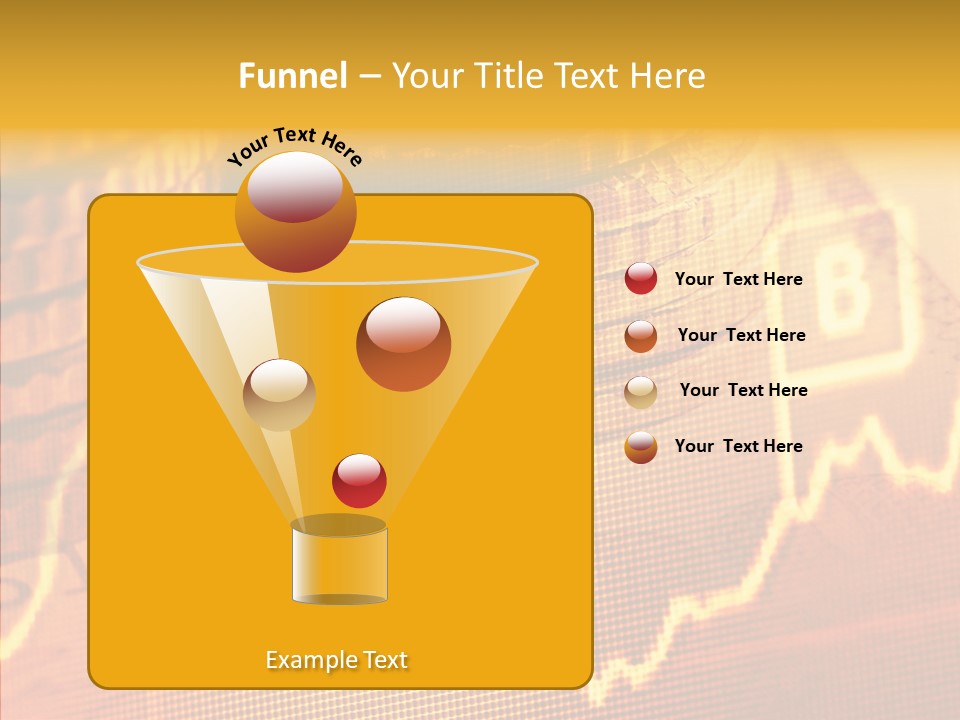 Funnel – Your Title Text Here

Your Text Here

Your Text Here

Your Text Here

Your Text Here

Your Text Here

Example Text